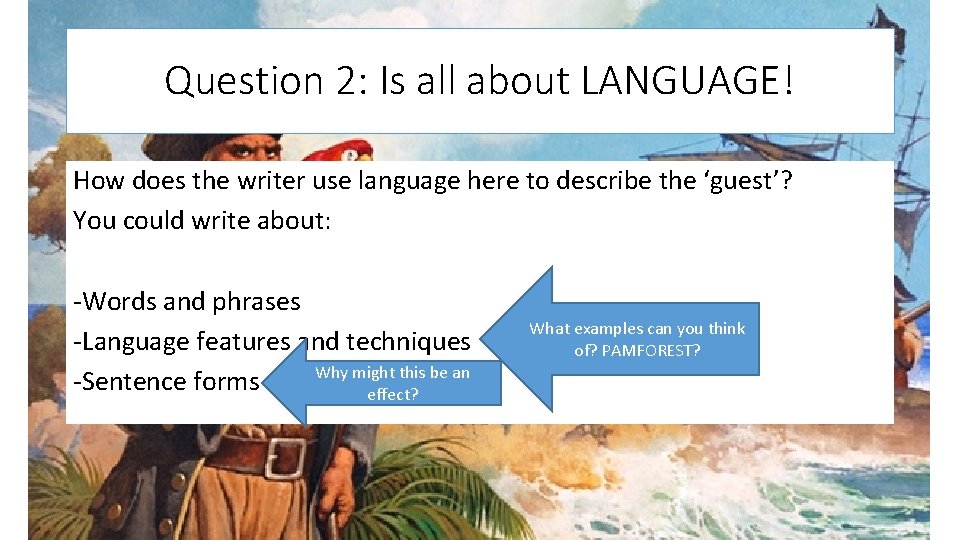 Question 2: Is all about LANGUAGE!

How does the writer use language here to describe the ‘guest’?
You could write about:

-Words and phrases
-Language features and techniques
-Sentence forms

What examples can you think of? PAMFOREST?

Why might this be an effect?